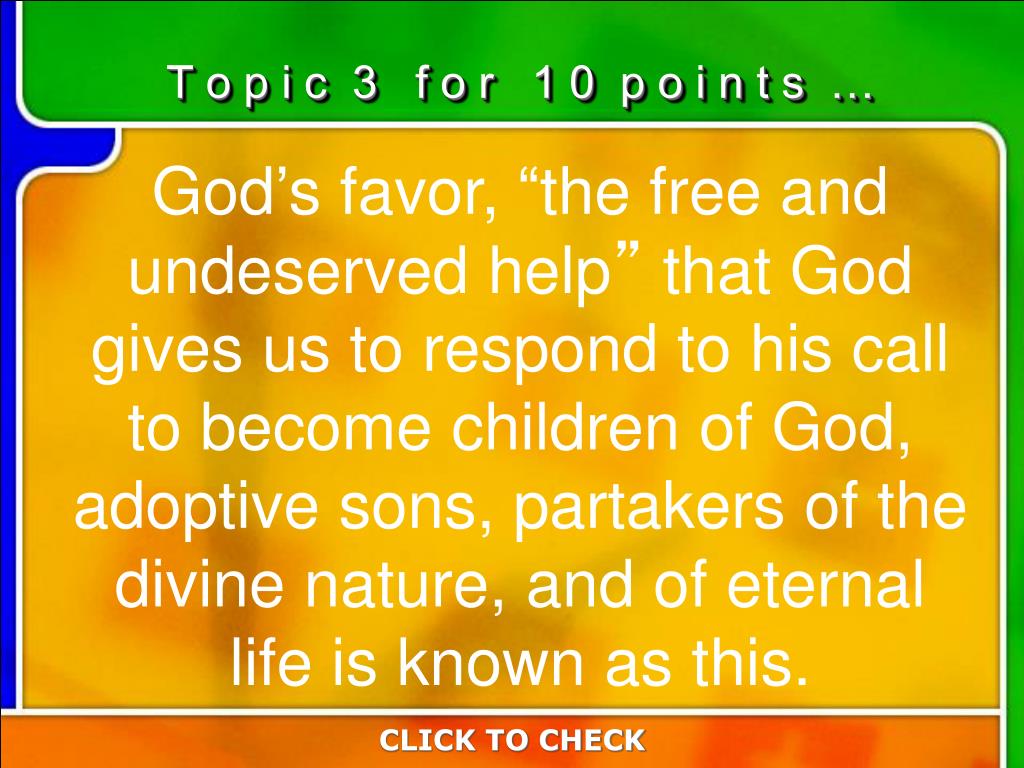 Topic 3 for 10 points ...

God’s favor, “the free and undeserved help” that God gives us to respond to his call to become children of God, adoptive sons, partakers of the divine nature, and of eternal life is known as this.

CLICK TO CHECK